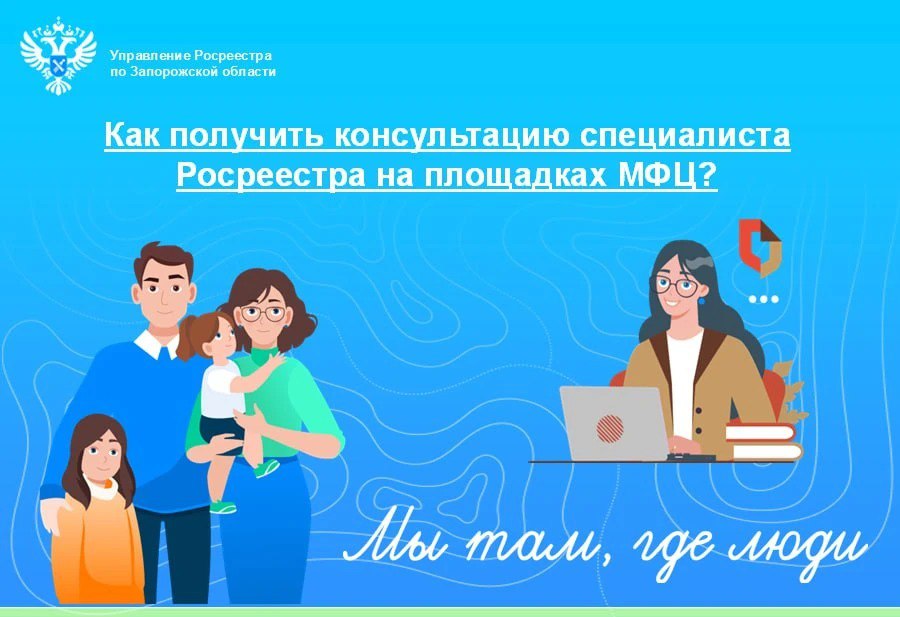 Управление Росреестра по Запорожской области

Как получить консультацию специалиста Росреестра на площадках МФЦ?

Мы там, где люди